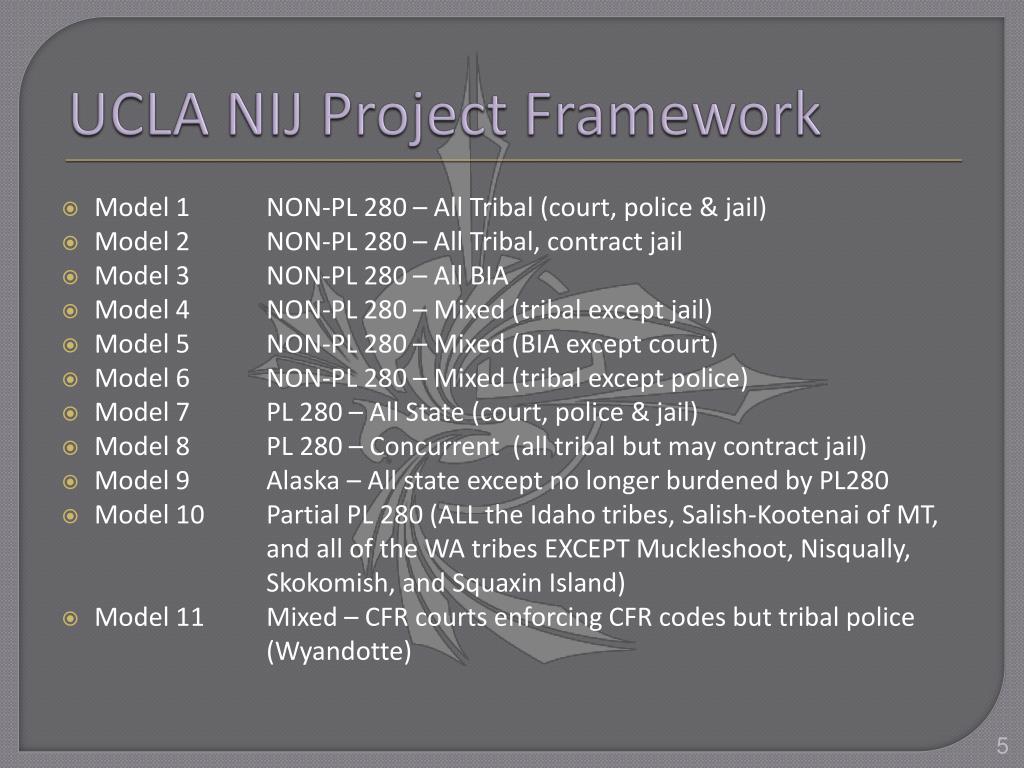 UCLA NIJ Project Framework

Model 1 NON-PL 280 – All Tribal (court, police & jail)
Model 2 NON-PL 280 – All Tribal, contract jail
Model 3 NON-PL 280 – All BIA
Model 4 NON-PL 280 – Mixed (tribal except jail)
Model 5 NON-PL 280 – Mixed (BIA except court)
Model 6 NON-PL 280 – Mixed (tribal except police)
Model 7 PL 280 – All State (court, police & jail)
Model 8 PL 280 – Concurrent (all tribal but may contract jail)
Model 9 Alaska – All state except no longer burdened by PL280
Model 10 Partial PL 280 (ALL the Idaho tribes, Salish-Kootenai of MT, and all of the WA tribes EXCEPT Muckleshoot, Nisqually, Skokomish, and Squaxin Island)
Model 11 Mixed – CFR courts enforcing CFR codes but tribal police (Wyandotte)

5